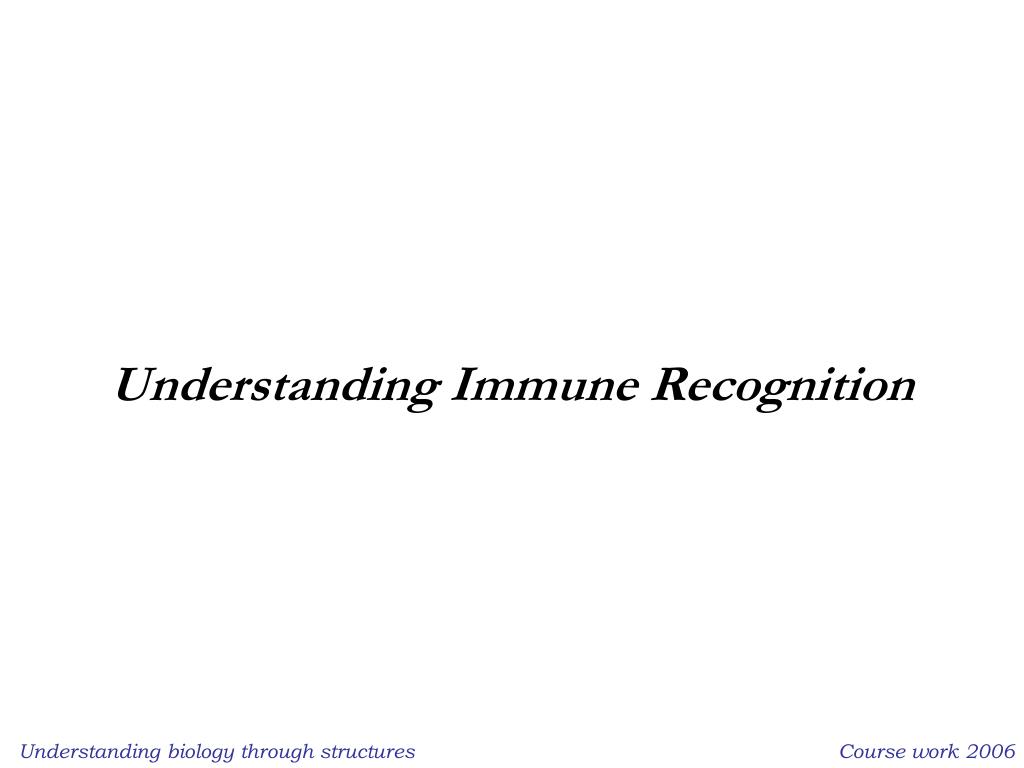 Understanding Immune Recognition

Understanding biology through structures

Course work 2006